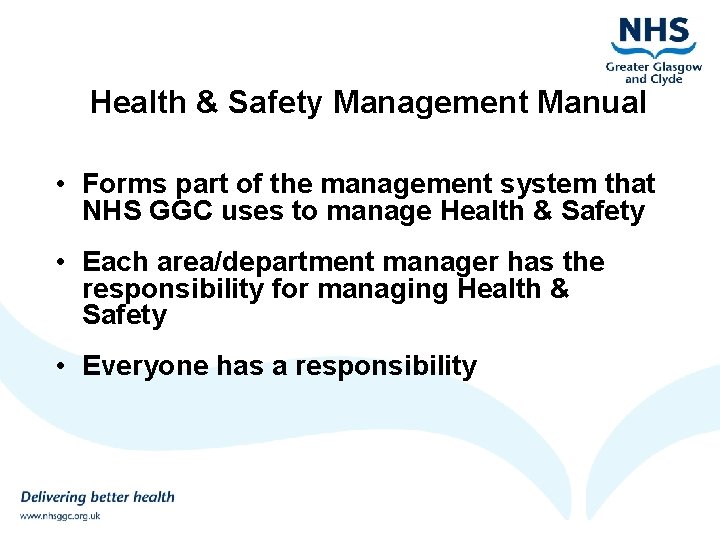 NHS
Greater Glasgow and Clyde

Health & Safety Management Manual

• Forms part of the management system that NHS GGC uses to manage Health & Safety

• Each area/department manager has the responsibility for managing Health & Safety

• Everyone has a responsibility

Delivering better health
www.nhsggc.org.uk